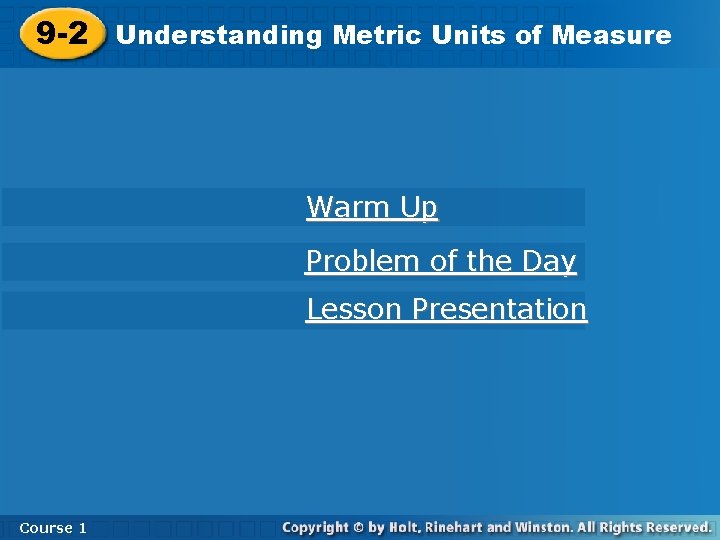 9-2 Understanding Metric Units of Measure

Warm Up

Problem of the Day

Lesson Presentation

Course 1

Copyright © by Holt, Rinehart and Winston. All Rights Reserved.